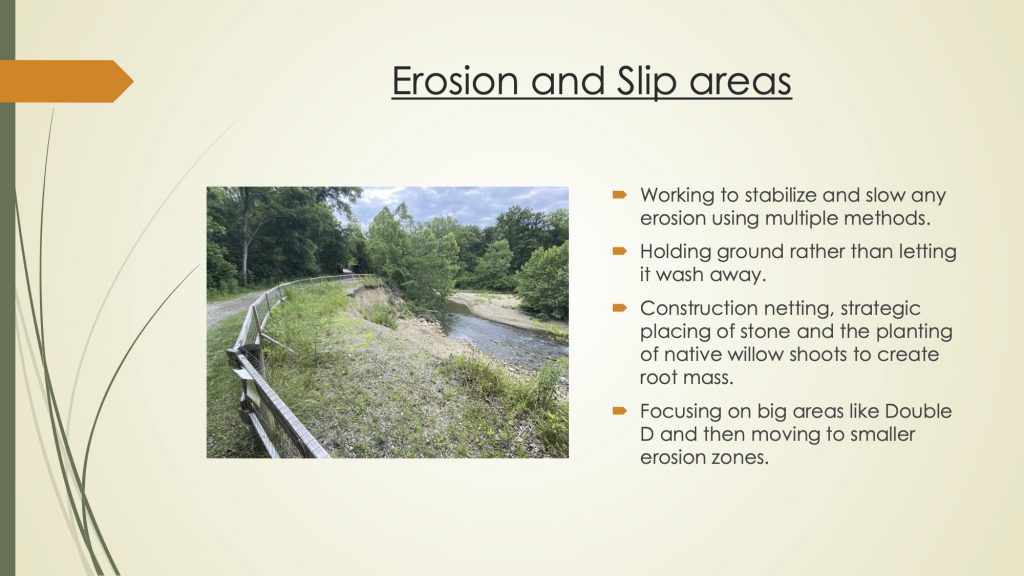 Erosion and Slip areas

Working to stabilize and slow any erosion using multiple methods.

Holding ground rather than letting it wash away.

Construction netting, strategic placing of stone and the planting of native willow shoots to create root mass.

Focusing on big areas like Double D and then moving to smaller erosion zones.